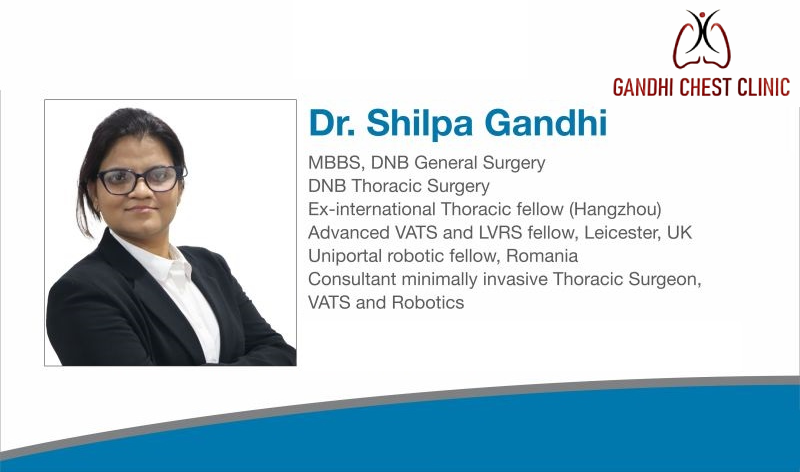 GANDHI CHEST CLINIC

Dr. Shilpa Gandhi

MBBS, DNB General Surgery
DNB Thoracic Surgery
Ex-international Thoracic fellow (Hangzhou)
Advanced VATS and LVRS fellow, Leicester, UK
Uniportal robotic fellow, Romania
Consultant minimally invasive Thoracic Surgeon, VATS and Robotics